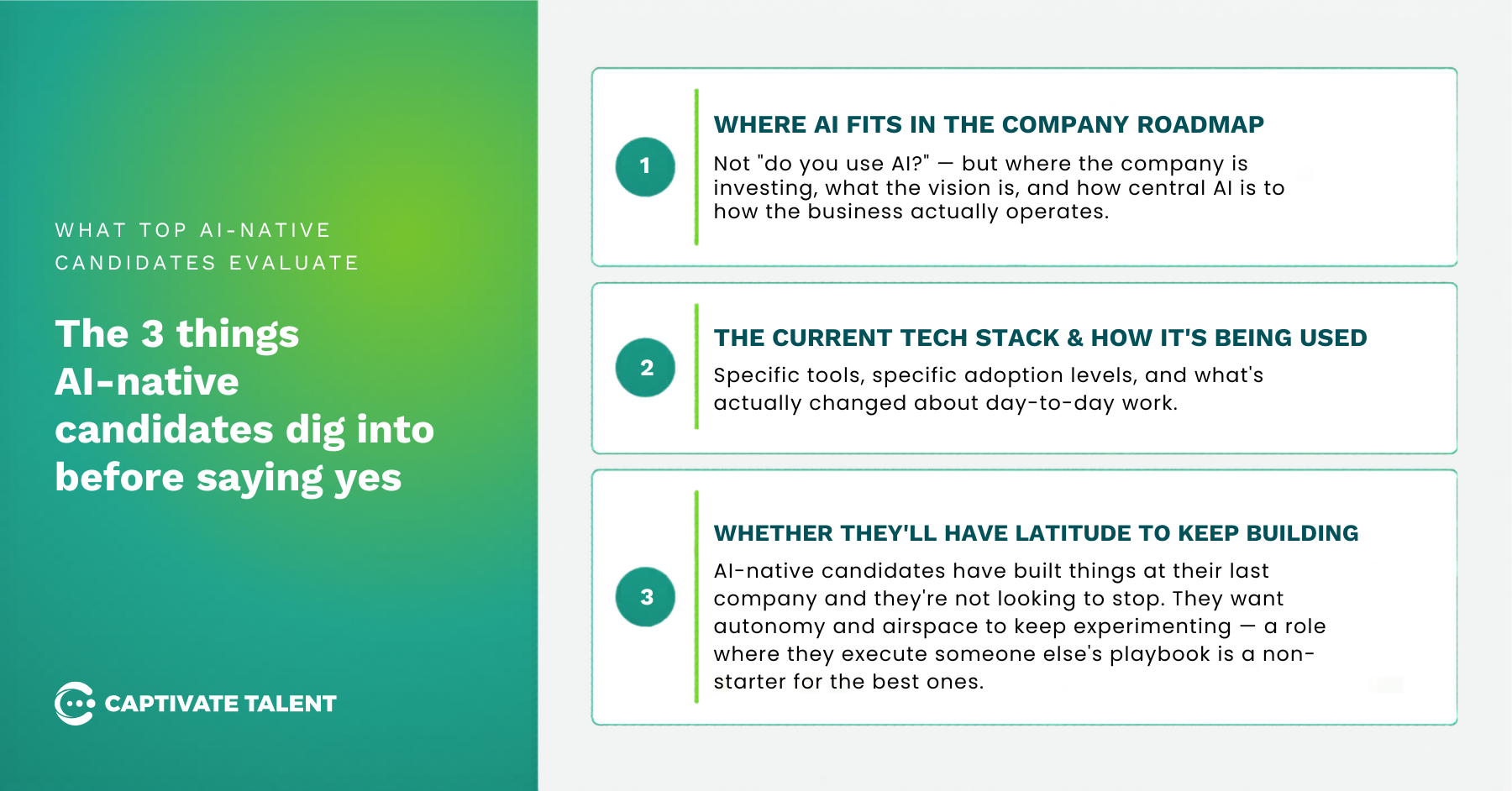 WHAT TOP AI-NATIVE CANDIDATES EVALUATE

The 3 things AI-native candidates dig into before saying yes

CAPTIVATE TALENT

1

WHERE AI FITS IN THE COMPANY ROADMAP

Not "do you use AI?" — but where the company is investing, what the vision is, and how central AI is to how the business actually operates.

2

THE CURRENT TECH STACK & HOW IT'S BEING USED

Specific tools, specific adoption levels, and what's actually changed about day-to-day work.

3

WHETHER THEY'LL HAVE LATITUDE TO KEEP BUILDING

AI-native candidates have built things at their last company and they're not looking to stop. They want autonomy and airspace to keep experimenting — a role where they execute someone else's playbook is a non-starter for the best ones.